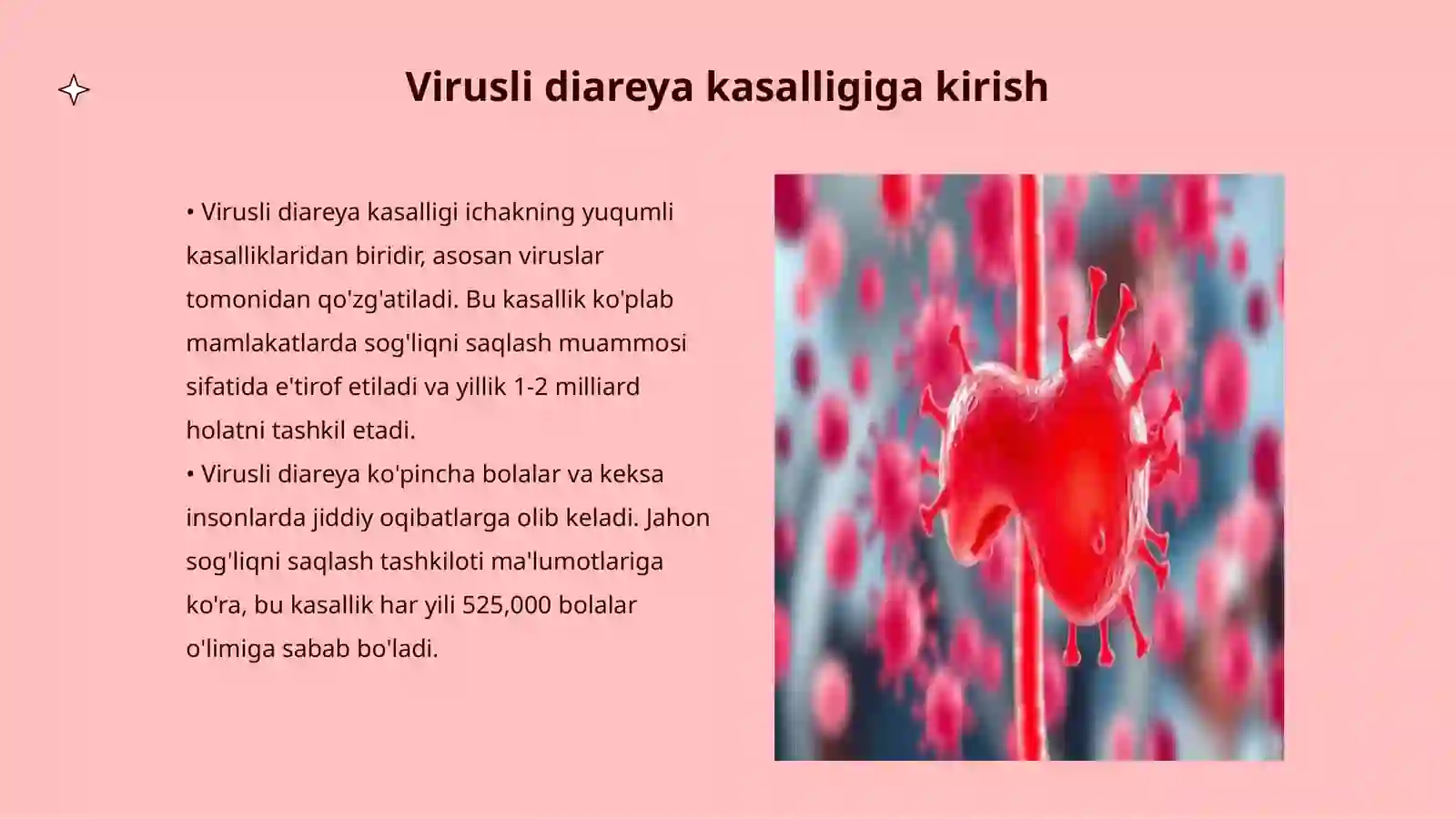 Virusli diareya kasalligiga kirish

• Virusli diareya kasalligi ichakning yuqumli kasalliklaridan biridir, asosan viruslar tomonidan qo'zg'atiladi. Bu kasallik ko'plab mamlakatlarda sog'liqni saqlash muammosi sifatida e'tirof etiladi va yillik 1-2 milliard holatni tashkil etadi.
• Virusli diareya ko'pincha bolalar va keksa insonlarda jiddiy oqibatlarga olib keladi. Jahon sog'liqni saqlash tashkiloti ma'lumotlariga ko'ra, bu kasallik har yili 525,000 bolalar o'limiga sabab bo'ladi.